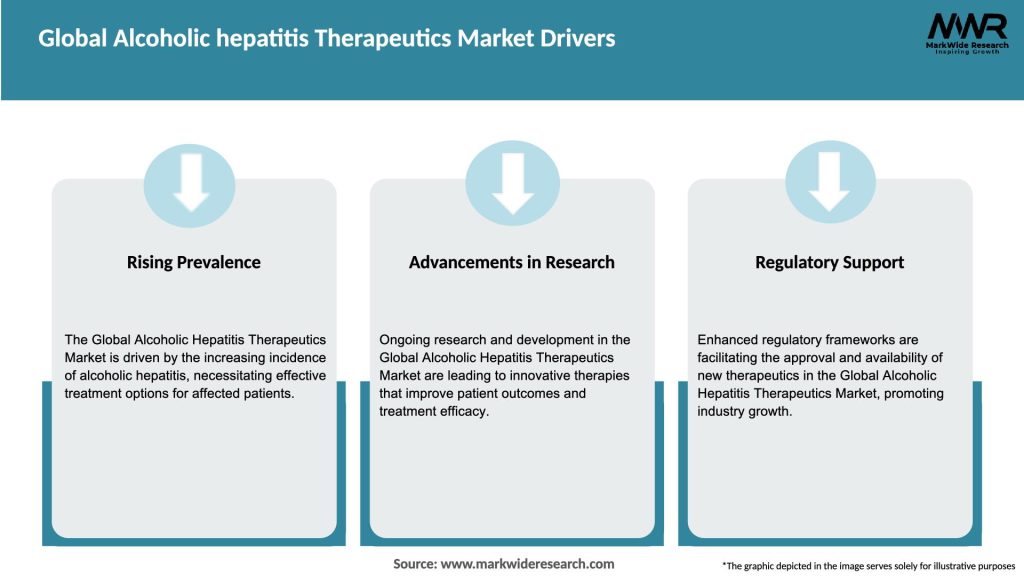 Global Alcoholic hepatitis Therapeutics Market Drivers

MWR
MarkWide Research
Inspiring Growth

Rising Prevalence

The Global Alcoholic Hepatitis Therapeutics Market is driven by the increasing incidence of alcoholic hepatitis, necessitating effective treatment options for affected patients.

Advancements in Research

Ongoing research and development in the Global Alcoholic Hepatitis Therapeutics Market are leading to innovative therapies that improve patient outcomes and treatment efficacy.

Regulatory Support

Enhanced regulatory frameworks are facilitating the approval and availability of new therapeutics in the Global Alcoholic Hepatitis Therapeutics Market, promoting industry growth.

Source: www.markwideresearch.com

*The graphic depicted in the image serves solely for illustrative purposes